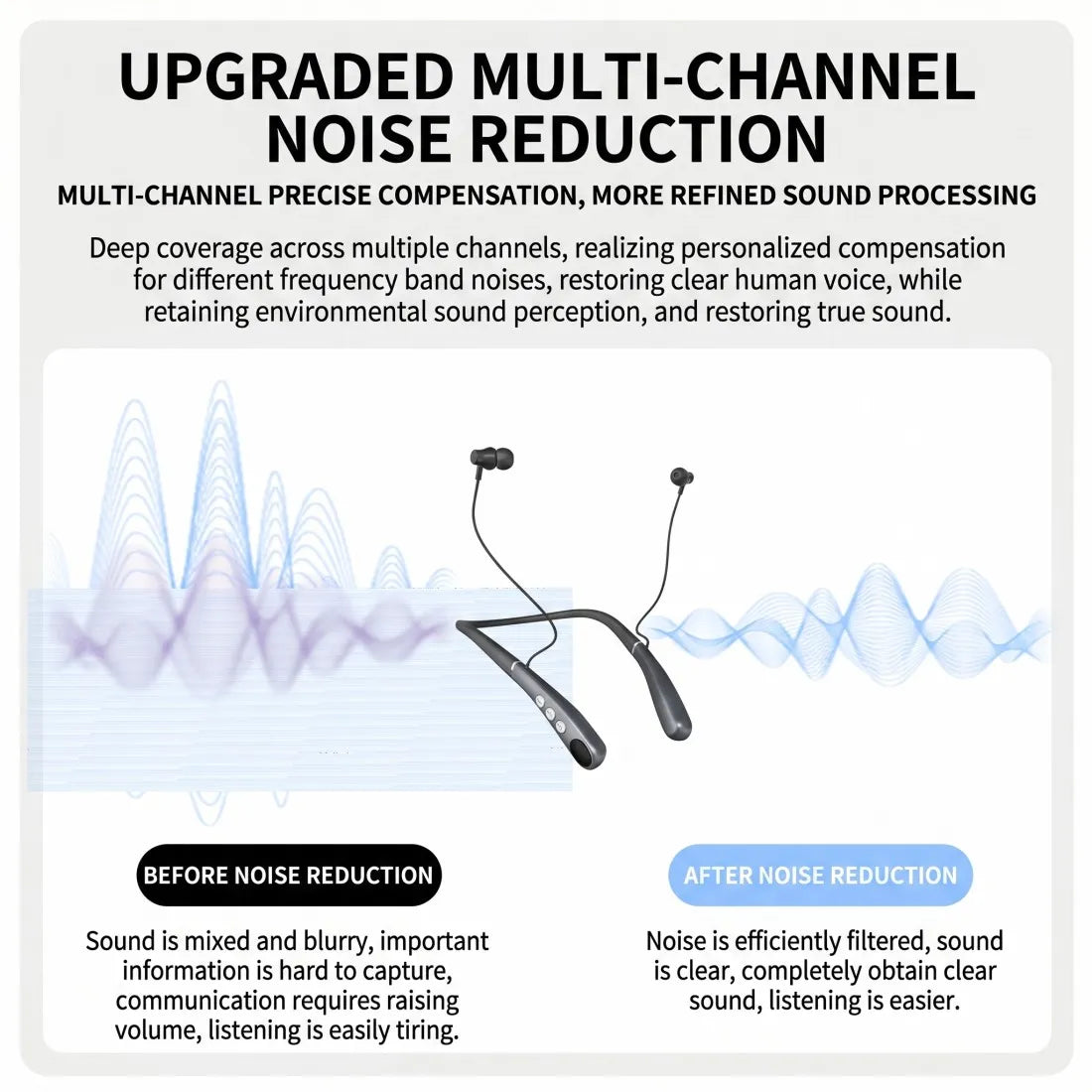 UPGRADED MULTI-CHANNEL NOISE REDUCTION

MULTI-CHANNEL PRECISE COMPENSATION, MORE REFINED SOUND PROCESSING

Deep coverage across multiple channels, realizing personalized compensation for different frequency band noises, restoring clear human voice, while retaining environmental sound perception, and restoring true sound.

BEFORE NOISE REDUCTION

Sound is mixed and blurry, important information is hard to capture, communication requires raising volume, listening is easily tiring.

AFTER NOISE REDUCTION

Noise is efficiently filtered, sound is clear, completely obtain clear sound, listening is easier.